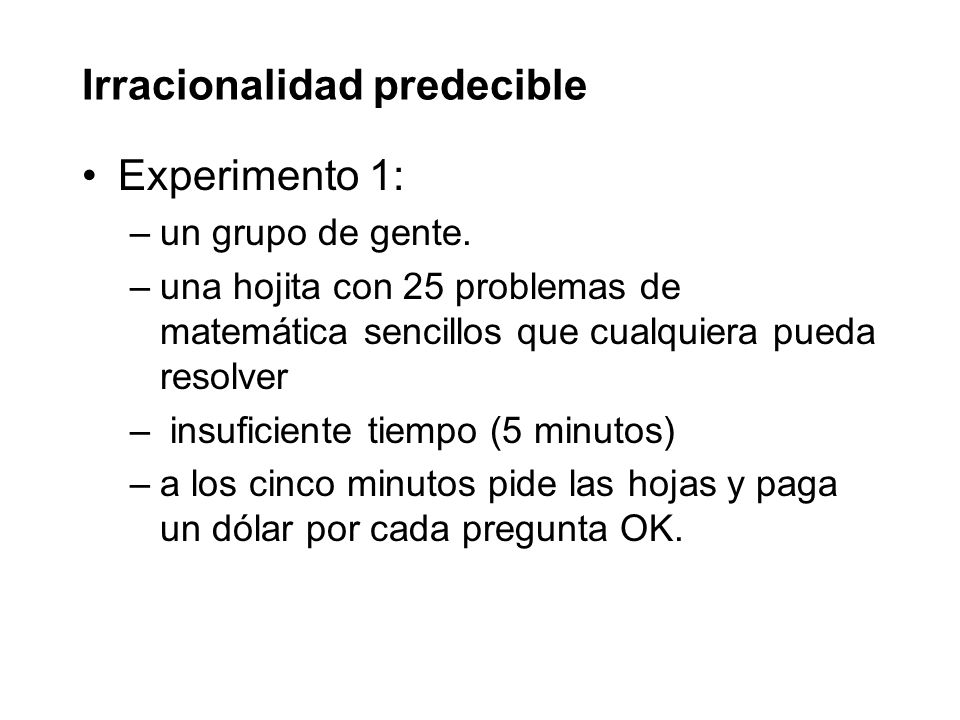 Irracionalidad predecible

• Experimento 1:
– un grupo de gente.
– una hojita con 25 problemas de matemática sencillos que cualquiera pueda resolver
– insuficiente tiempo (5 minutos)
– a los cinco minutos pide las hojas y paga un dólar por cada pregunta OK.